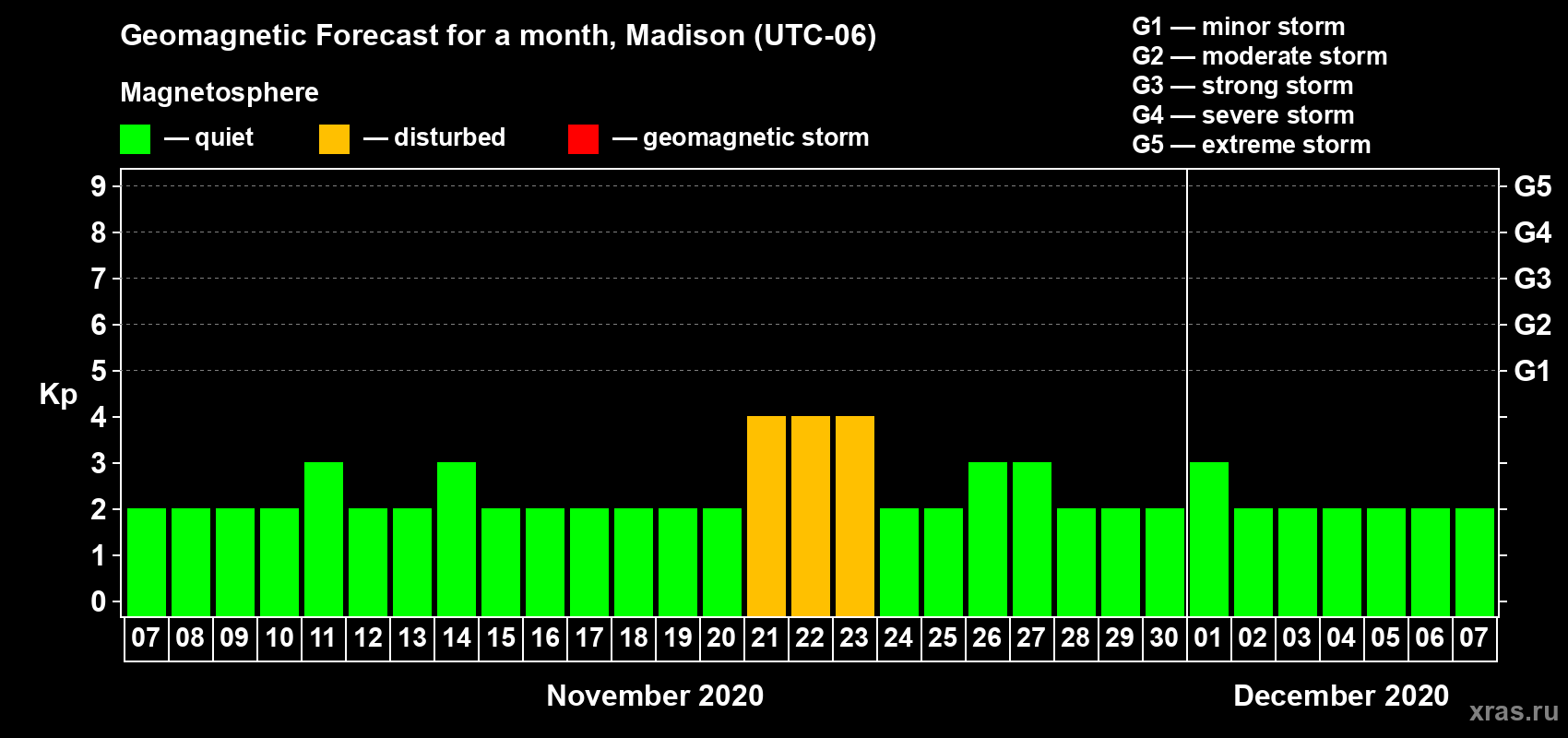 Geomagnetic Forecast for a month, Madison (UTC-06)

Magnetosphere

— quiet — disturbed — geomagnetic storm

G1 — minor storm
G2 — moderate storm
G3 — strong storm
G4 — severe storm
G5 — extreme storm

Kp

9
8
7
6
5
4
3
2
1
0

G5
G4
G3
G2
G1

07 08 09 10 11 12 13 14 15 16 17 18 19 20 21 22 23 24 25 26 27 28 29 30 01 02 03 04 05 06 07

November 2020

December 2020

xras.ru